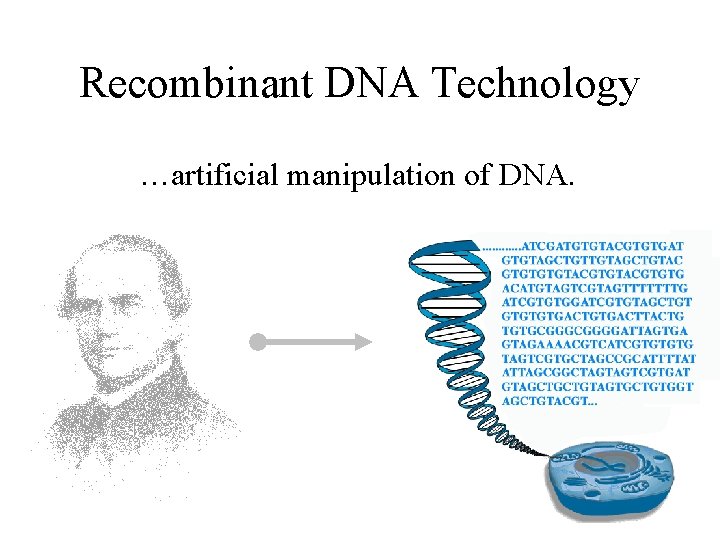 Recombinant DNA Technology

…artificial manipulation of DNA.

............ATCGATGTGTACGTGTGAT
GTGTAGCTGTTGTAGCTGTAC
GTGTGTGTACGTGTACGTGTG
ACATGTAGTCGTAGTTTTTTTG
ATCGTGTGGATCGTGTAGCTGT
GTGTGTGACTGTGACTTACTG
TGTGCGGGCGGGGATTAGTGA
GTAGAAAACGTCATCGTGTGTG
TAGTCGTGCTAGCCGCATTTTAT
ATTAGCGGCTAGTAGTCGTGAT
GTAGCTGCTGTAGTGCTGTGGT
AGCTGTACGT...